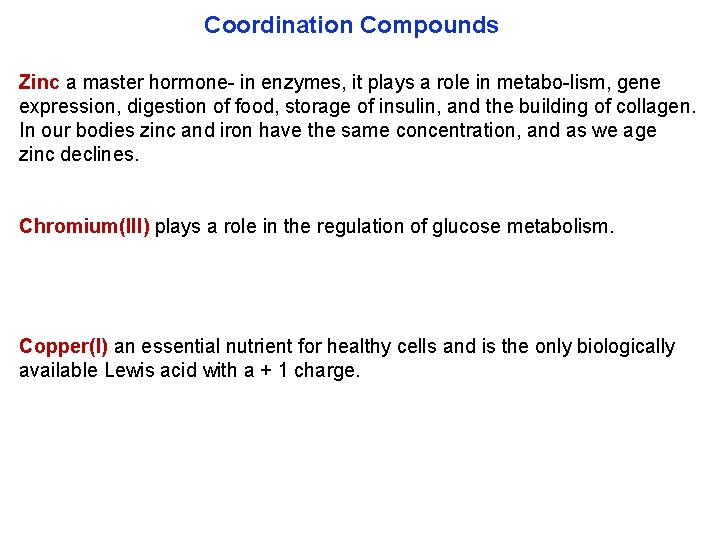 Coordination Compounds

Zinc a master hormone- in enzymes, it plays a role in metabo-lism, gene expression, digestion of food, storage of insulin, and the building of collagen. In our bodies zinc and iron have the same concentration, and as we age zinc declines.

Chromium(III) plays a role in the regulation of glucose metabolism.

Copper(I) an essential nutrient for healthy cells and is the only biologically available Lewis acid with a + 1 charge.